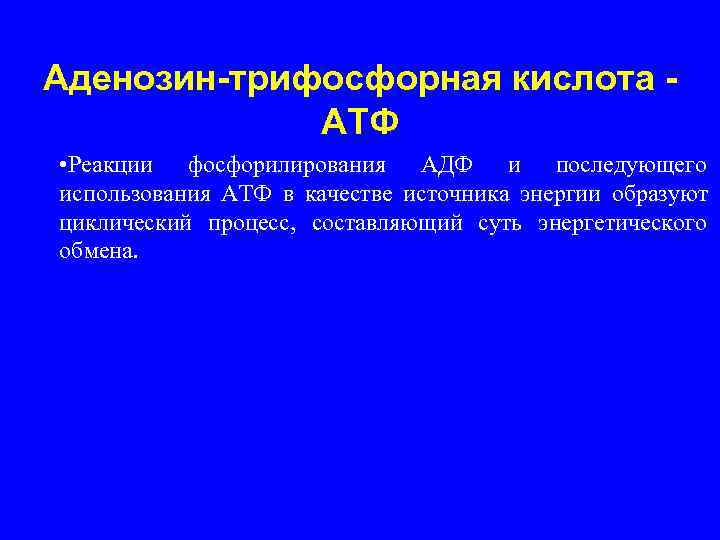 Аденозин-трифосфорная кислота - АТФ

•Реакции фосфорилирования АДФ и последующего использования АТФ в качестве источника энергии образуют циклический процесс, составляющий суть энергетического обмена.